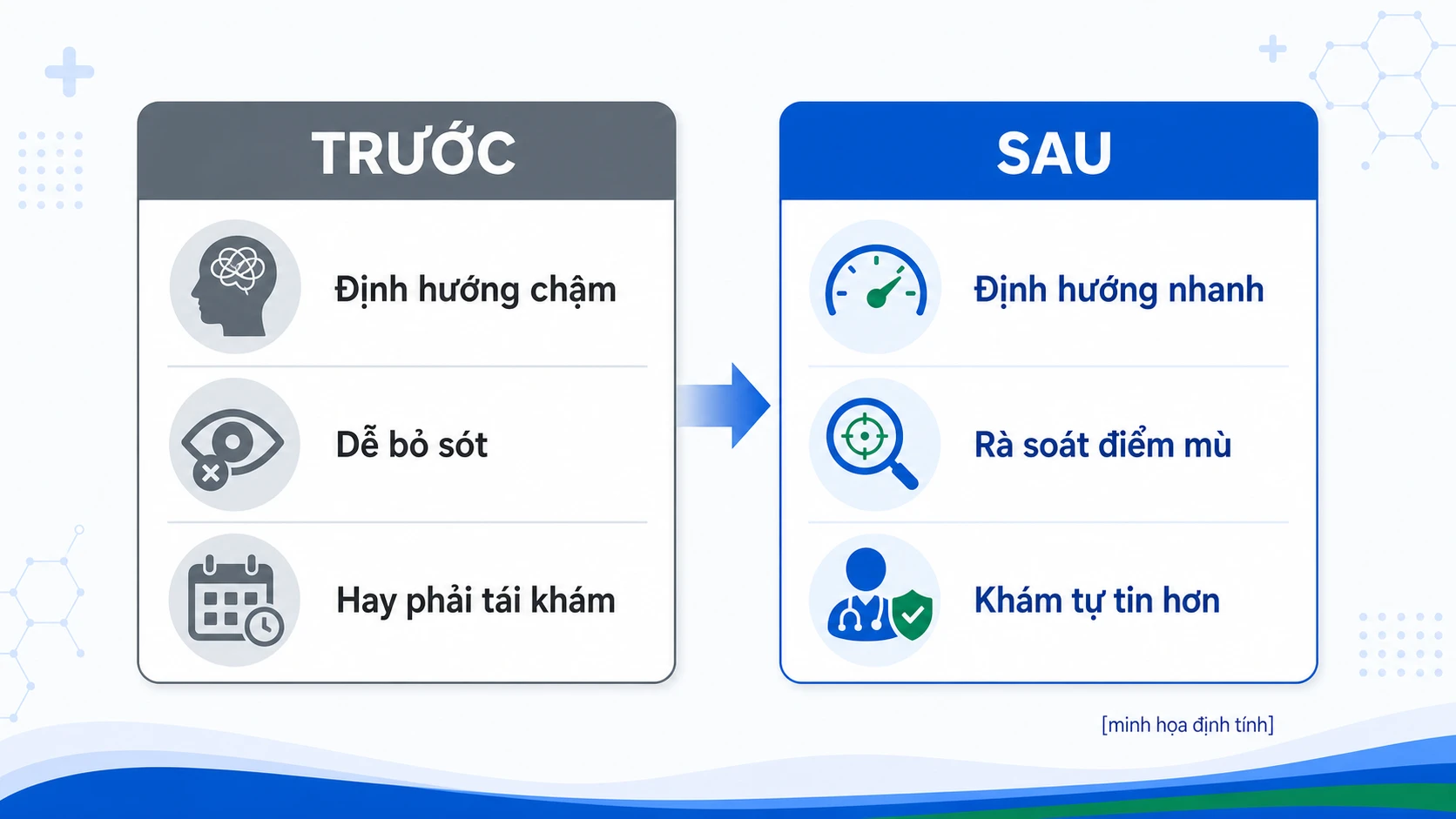 TRƯỚC

Định hướng chậm

Dễ bỏ sót

Hay phải tái khám

SAU

Định hướng nhanh

Rà soát điểm mù

Khám tự tin hơn

[minh họa định tính]